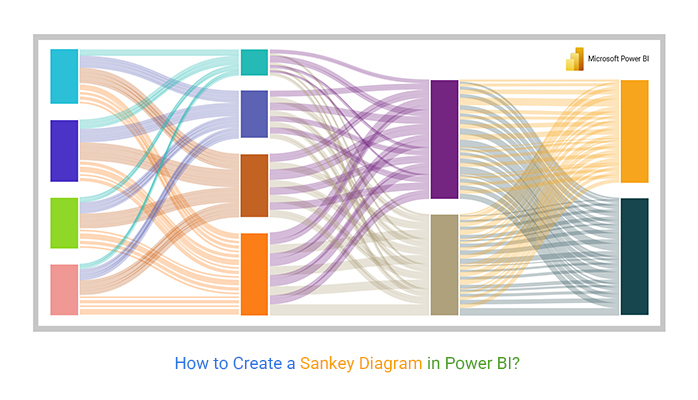 Microsoft Power BI

How to Create a Sankey Diagram in Power BI?